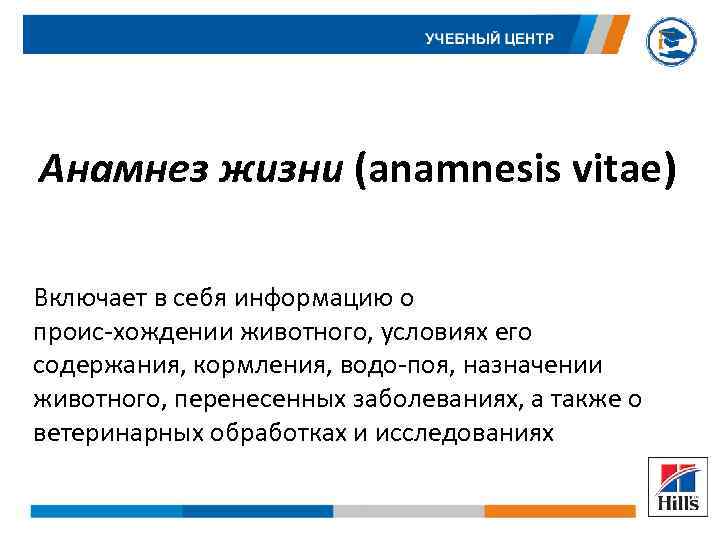 УЧЕБНЫЙ ЦЕНТР

Анамнез жизни (anamnesis vitae)

Включает в себя информацию о проис-хождении животного, условиях его содержания, кормления, водо-поя, назначении животного, перенесенных заболеваниях, а также о ветеринарных обработках и исследованиях

Hill's